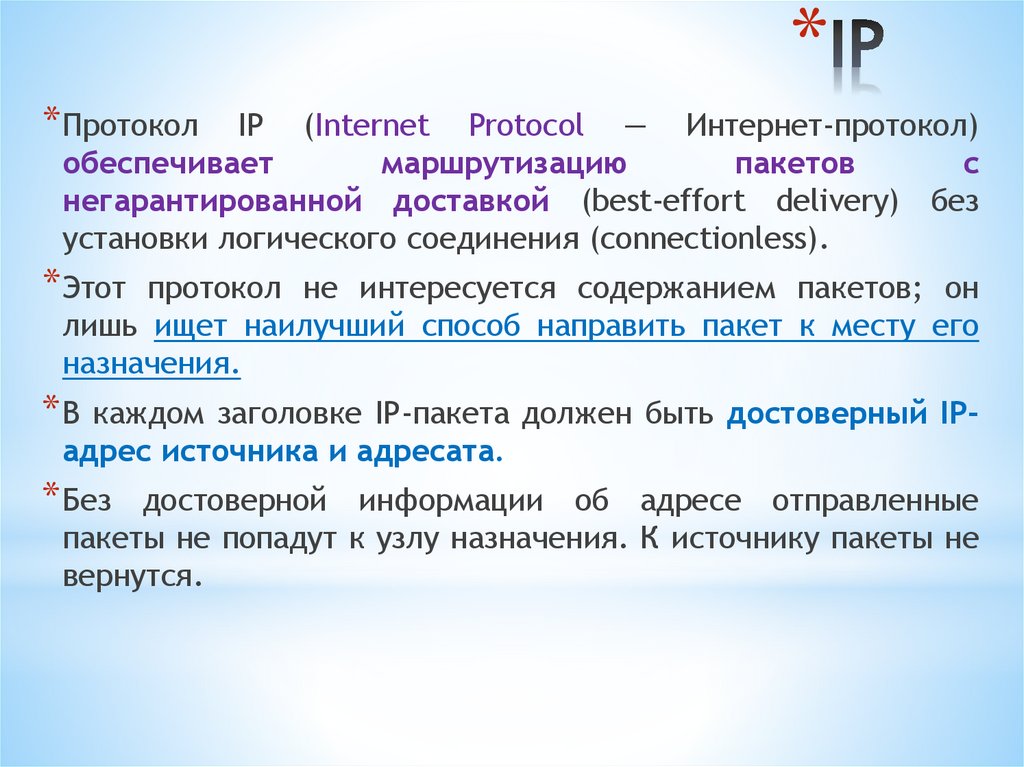 *IP

*Протокол IP (Internet Protocol — Интернет-протокол) обеспечивает маршрутизацию пакетов с негарантированной доставкой (best-effort delivery) без установки логического соединения (connectionless).

*Этот протокол не интересуется содержанием пакетов; он лишь ищет наилучший способ направить пакет к месту его назначения.

*В каждом заголовке IP-пакета должен быть достоверный IP-адрес источника и адресата.

*Без достоверной информации об адресе отправленные пакеты не попадут к узлу назначения. К источнику пакеты не вернутся.